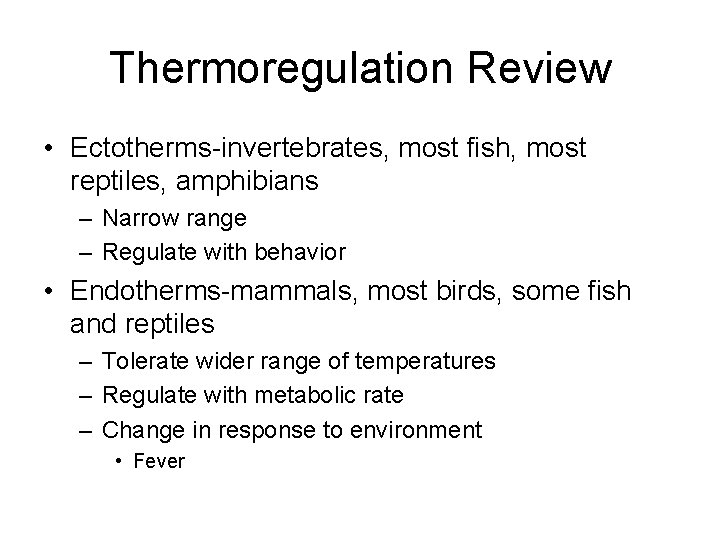 Thermoregulation Review

• Ectotherms-invertebrates, most fish, most reptiles, amphibians
 – Narrow range
 – Regulate with behavior
• Endotherms-mammals, most birds, some fish and reptiles
 – Tolerate wider range of temperatures
 – Regulate with metabolic rate
 – Change in response to environment
 • Fever